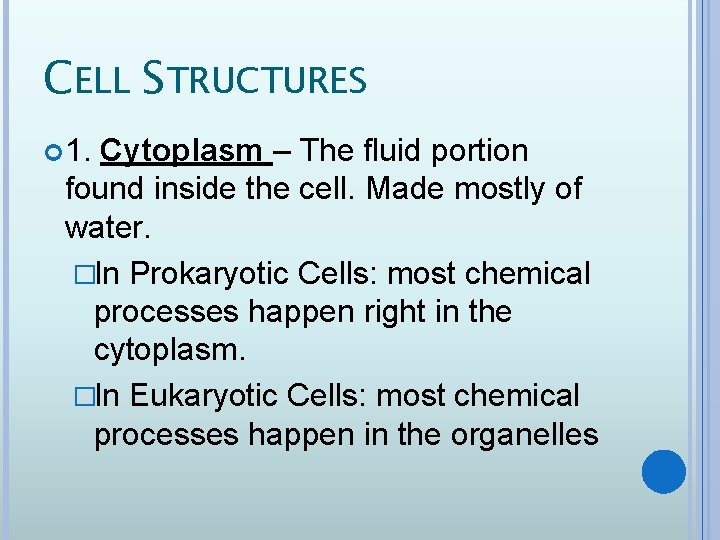 CELL STRUCTURES

1. Cytoplasm – The fluid portion found inside the cell. Made mostly of water.

In Prokaryotic Cells: most chemical processes happen right in the cytoplasm.

In Eukaryotic Cells: most chemical processes happen in the organelles